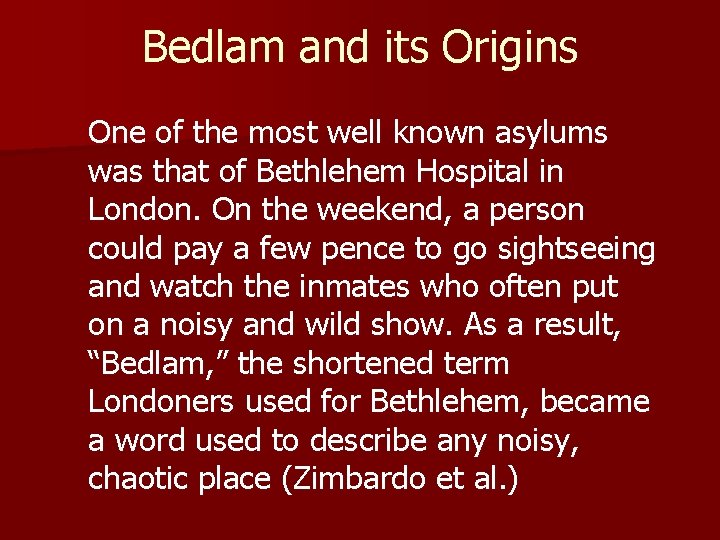 Bedlam and its Origins

One of the most well known asylums was that of Bethlehem Hospital in London. On the weekend, a person could pay a few pence to go sightseeing and watch the inmates who often put on a noisy and wild show. As a result, “Bedlam,” the shortened term Londoners used for Bethlehem, became a word used to describe any noisy, chaotic place (Zimbardo et al.)